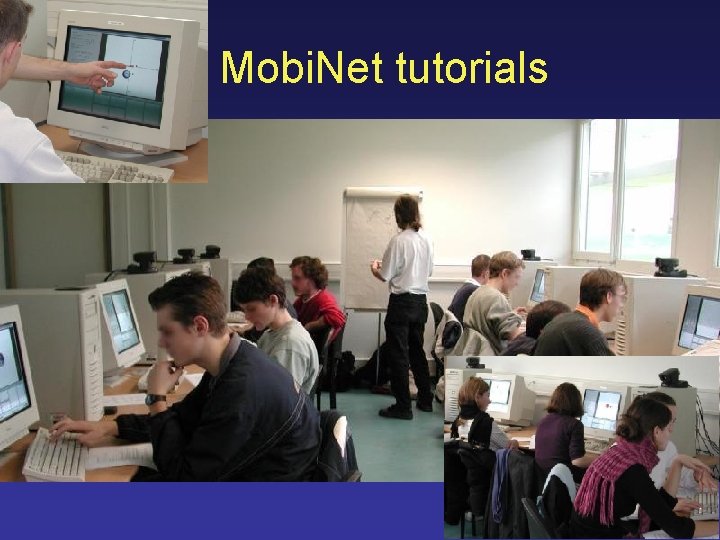 MobiNet tutorials